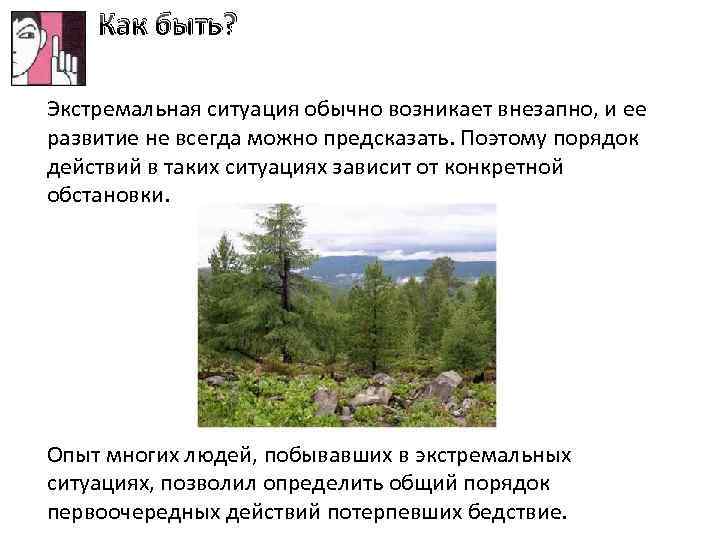 Как быть?

Экстремальная ситуация обычно возникает внезапно, и ее развитие не всегда можно предсказать. Поэтому порядок действий в таких ситуациях зависит от конкретной обстановки.

Опыт многих людей, побывавших в экстремальных ситуациях, позволил определить общий порядок первоочередных действий потерпевших бедствие.